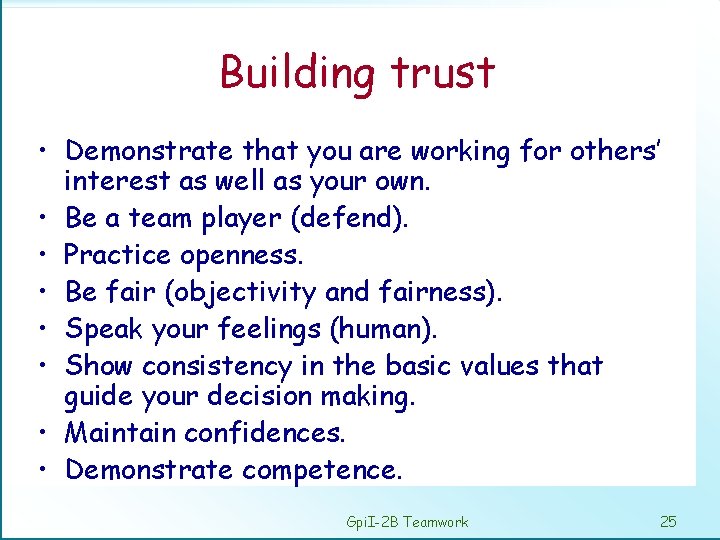 Building trust

• Demonstrate that you are working for others' interest as well as your own.
• Be a team player (defend).
• Practice openness.
• Be fair (objectivity and fairness).
• Speak your feelings (human).
• Show consistency in the basic values that guide your decision making.
• Maintain confidences.
• Demonstrate competence.

GpiI-2B Teamwork

25